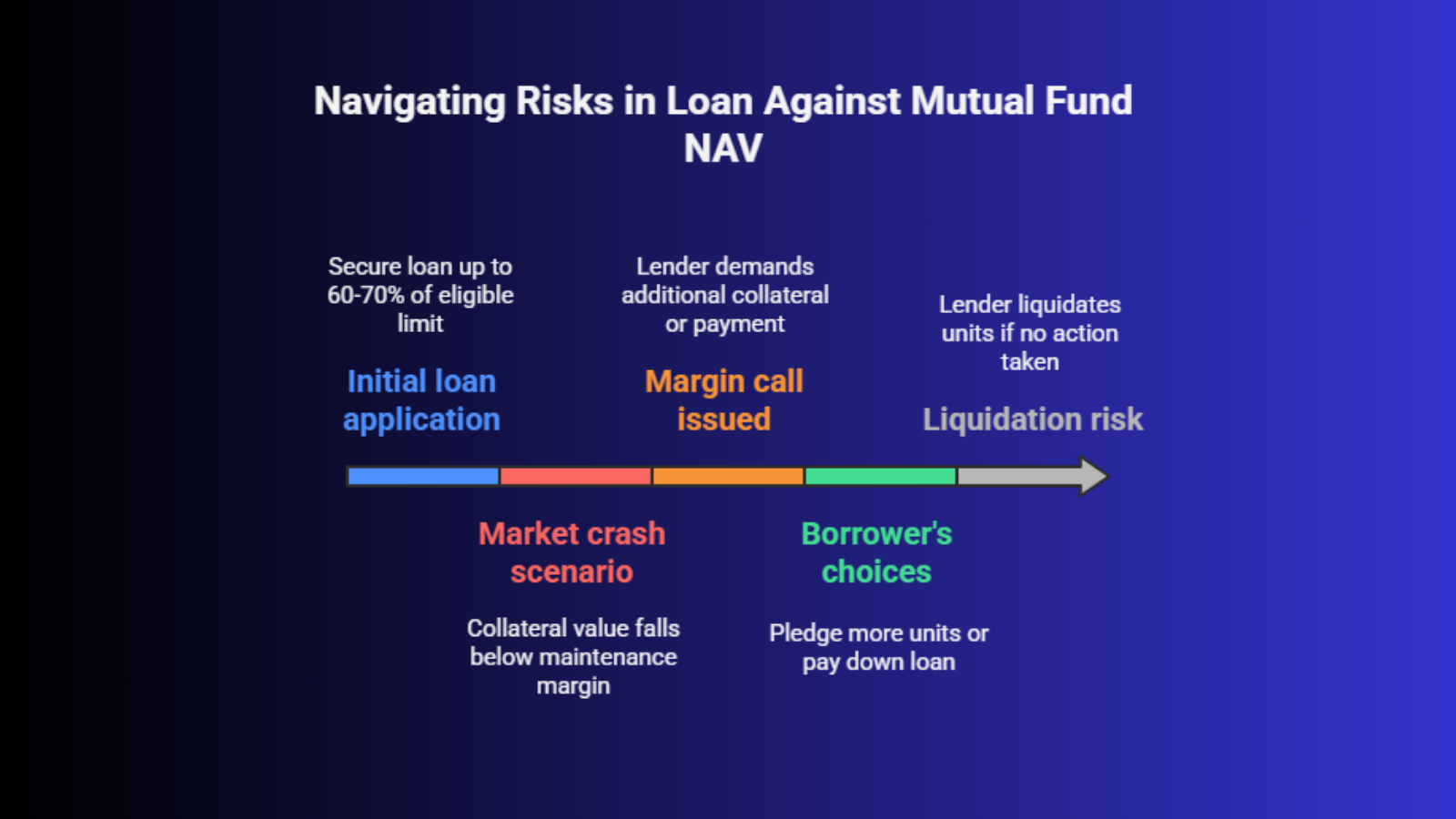 Navigating Risks in Loan Against Mutual Fund NAV

Secure loan up to 60-70% of eligible limit

Initial loan application

Market crash scenario

Collateral value falls below maintenance margin

Lender demands additional collateral or payment

Margin call issued

Borrower's choices

Pledge more units or pay down loan

Lender liquidates units if no action taken

Liquidation risk